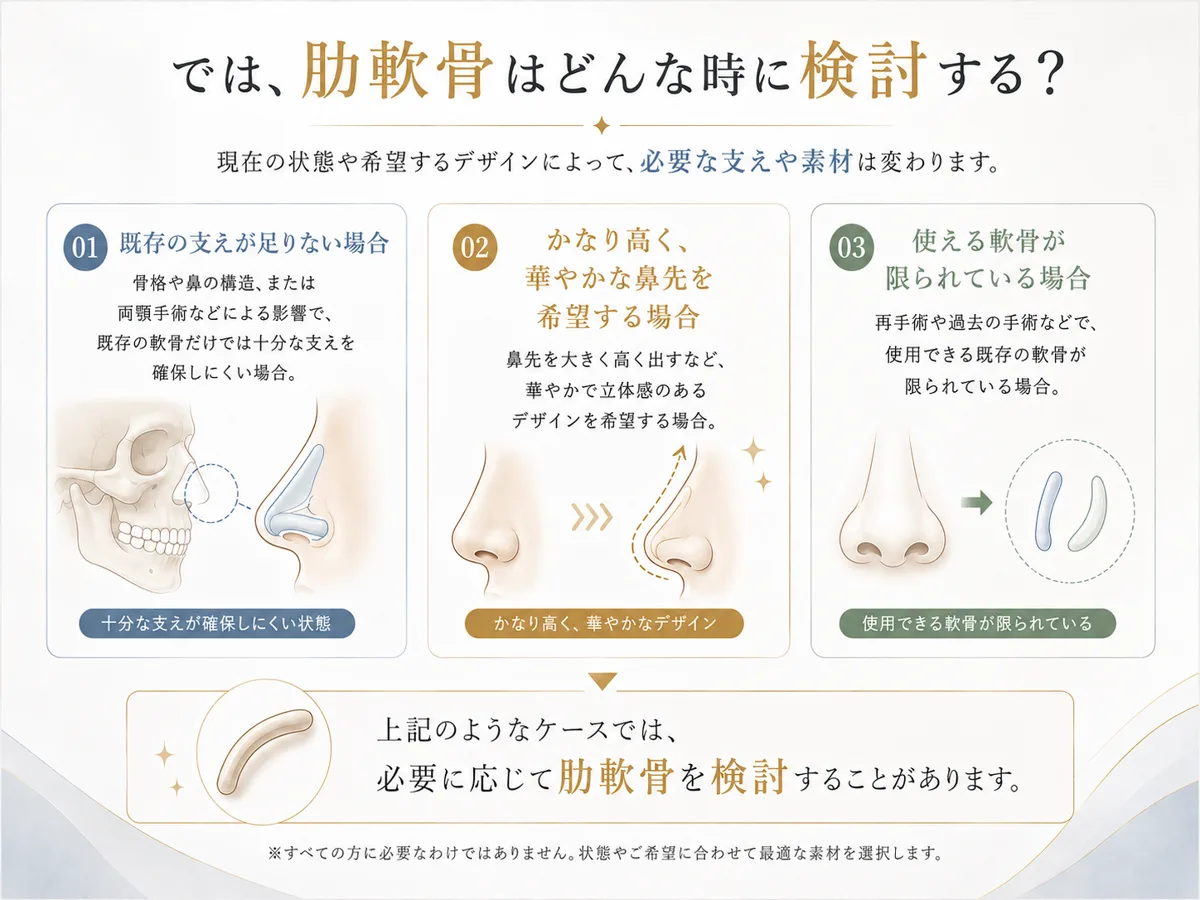 では、肋軟骨はどんな時に検討する？

現在の状態や希望するデザインによって、必要な支えや素材は変わります。

01 既存の支えが足りない場合

骨格や鼻の構造、または両顎手術などによる影響で、既存の軟骨だけでは十分な支えを確保しにくい場合。

十分な支えが確保しにくい状態

02 かなり高く、華やかな鼻先を希望する場合

鼻先を大きく高く出すなど、華やかで立体感のあるデザインを希望する場合。

かなり高く、華やかなデザイン

03 使える軟骨が限られている場合

再手術や過去の手術などで、使用できる既存の軟骨が限られている場合。

使用できる軟骨が限られている

上記のようなケースでは、必要に応じて肋軟骨を検討することがあります。

※すべての方に必要なわけではありません。状態やご希望に合わせて最適な素材を選択します。